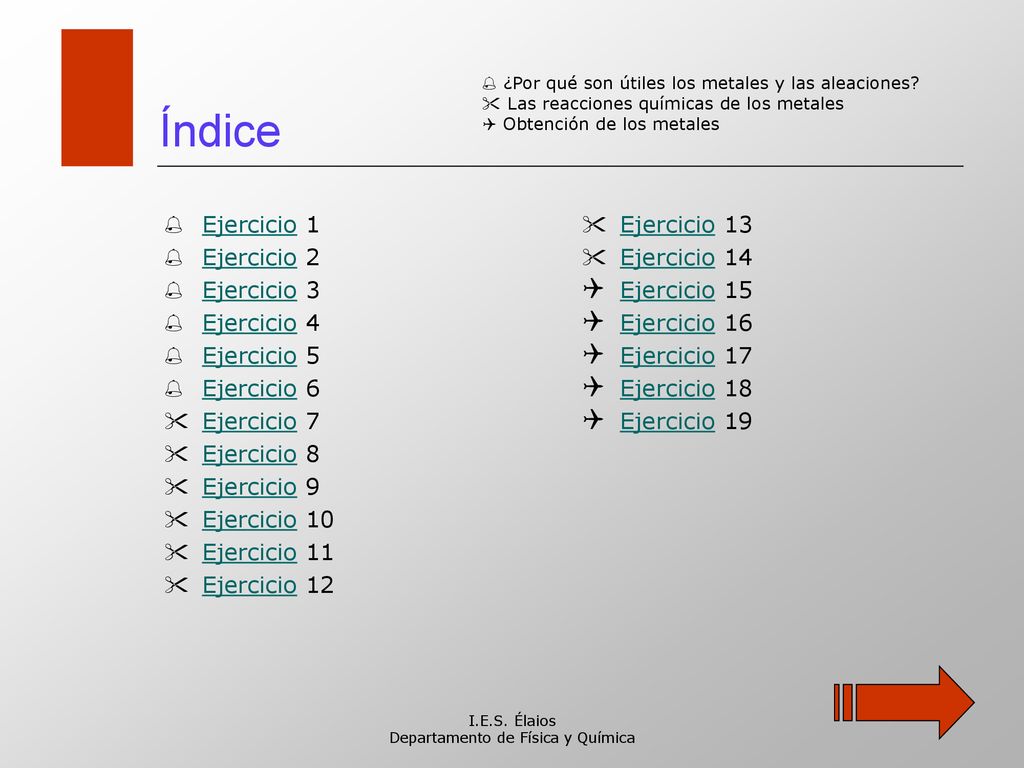 Índice

¿Por qué son útiles los metales y las aleaciones?
Las reacciones químicas de los metales
Obtención de los metales

Ejercicio 1
Ejercicio 2
Ejercicio 3
Ejercicio 4
Ejercicio 5
Ejercicio 6
Ejercicio 7
Ejercicio 8
Ejercicio 9
Ejercicio 10
Ejercicio 11
Ejercicio 12

Ejercicio 13
Ejercicio 14
Ejercicio 15
Ejercicio 16
Ejercicio 17
Ejercicio 18
Ejercicio 19

I.E.S. Élaios
Departamento de Física y Química